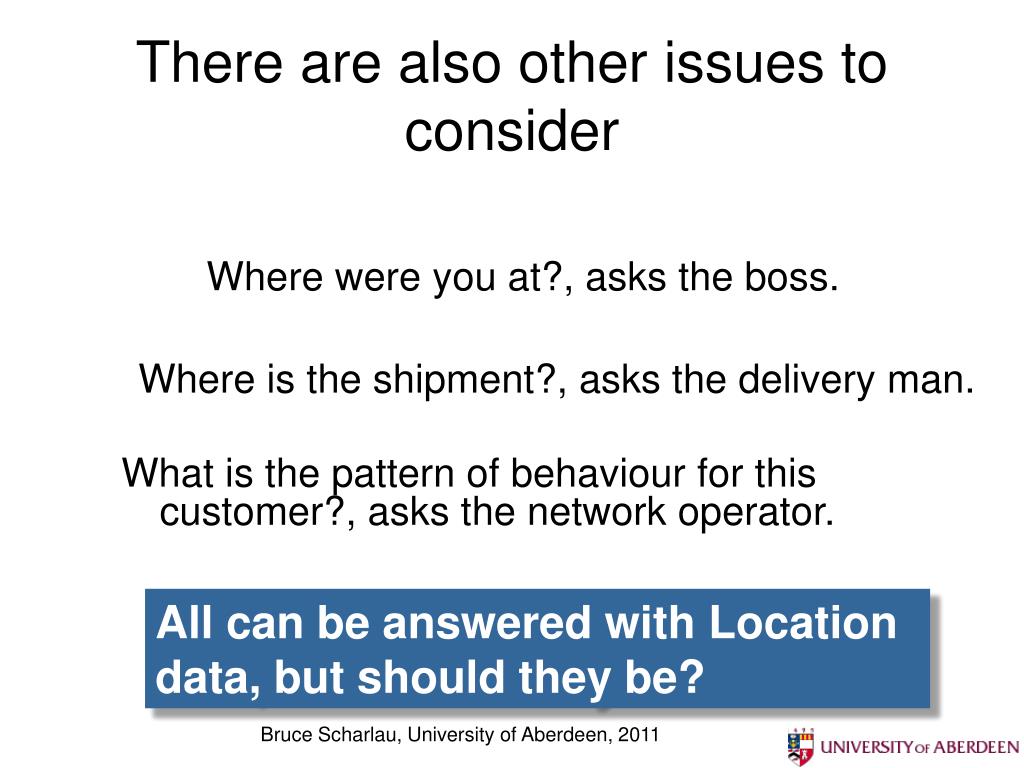 There are also other issues to consider

Where were you at?, asks the boss.

Where is the shipment?, asks the delivery man.

What is the pattern of behaviour for this customer?, asks the network operator.

All can be answered with Location data, but should they be?

Bruce Scharlau, University of Aberdeen, 2011

UNIVERSITY OF ABERDEEN